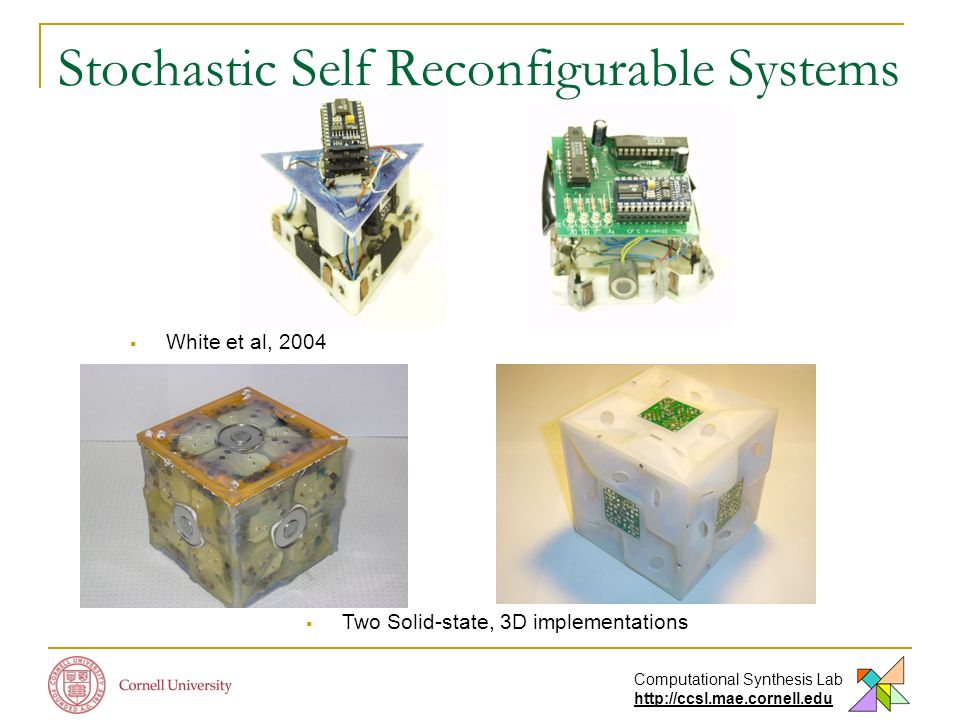 Stochastic Self Reconfigurable Systems

White et al, 2004

Two Solid-state, 3D implementations

Cornell University

Computational Synthesis Lab
http://ccsl.mae.cornell.edu